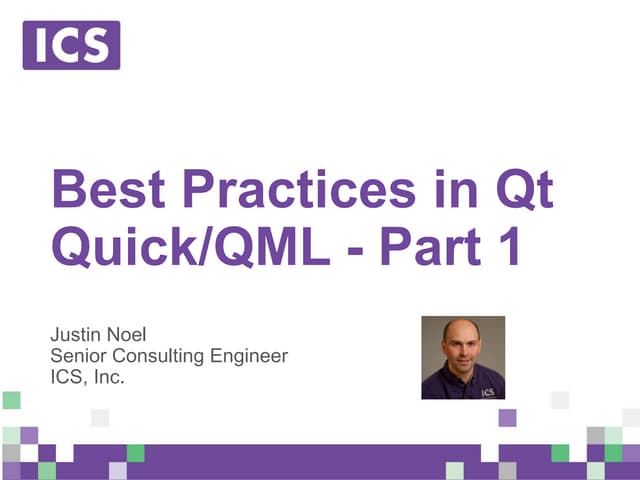 ICS

Best Practices in Qt Quick/QML - Part 1

Justin Noel
Senior Consulting Engineer
ICS, Inc.

ICS